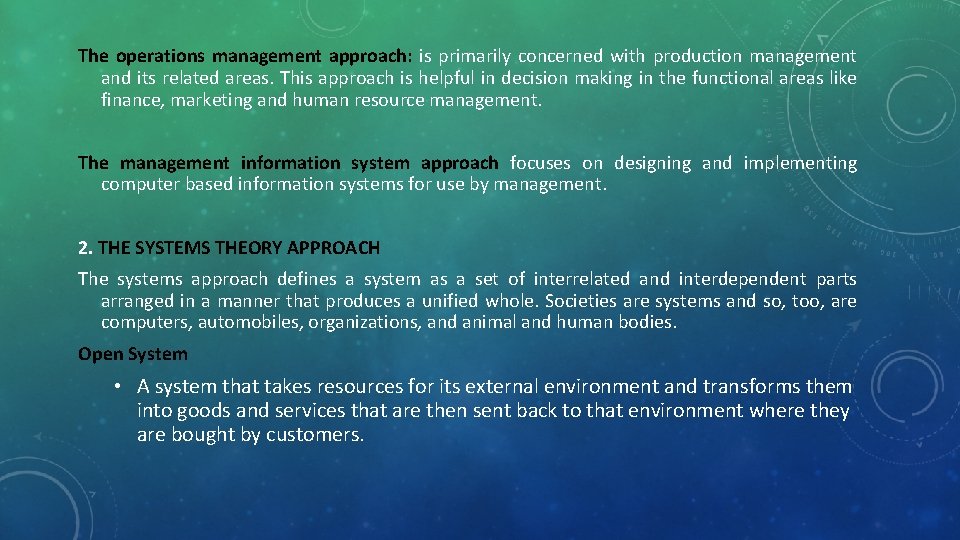 The operations management approach: is primarily concerned with production management and its related areas. This approach is helpful in decision making in the functional areas like finance, marketing and human resource management.

The management information system approach focuses on designing and implementing computer based information systems for use by management.

2. THE SYSTEMS THEORY APPROACH

The systems approach defines a system as a set of interrelated and interdependent parts arranged in a manner that produces a unified whole. Societies are systems and so, too, are computers, automobiles, organizations, and animal and human bodies.

Open System

• A system that takes resources for its external environment and transforms them into goods and services that are then sent back to that environment where they are bought by customers.